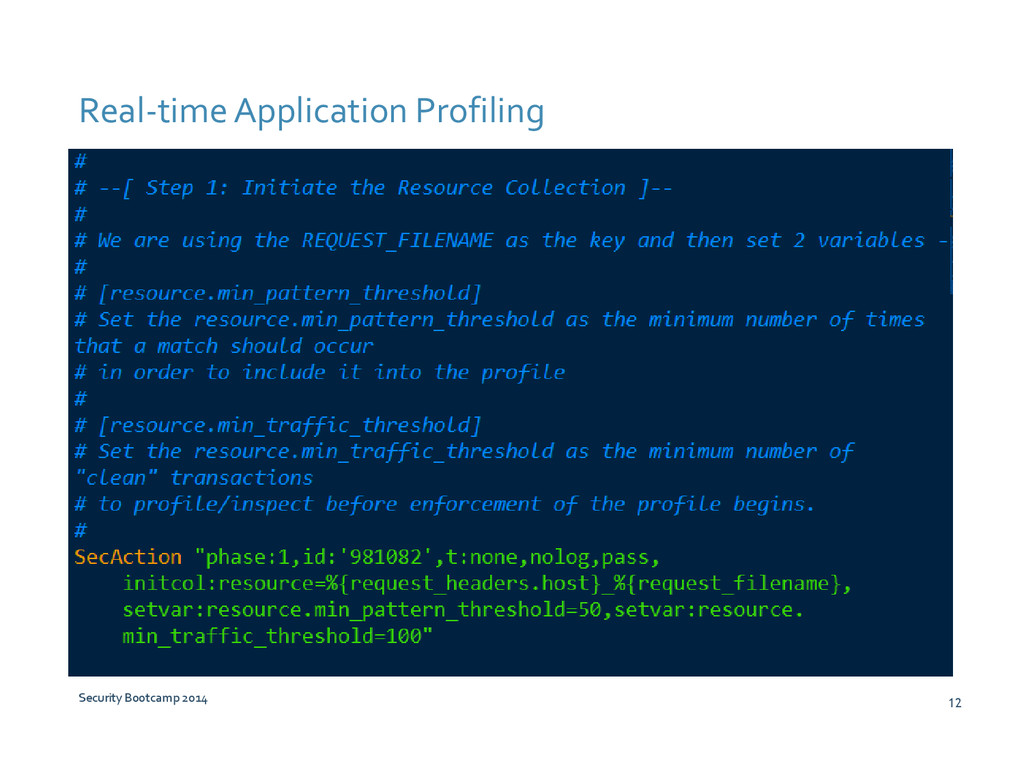 Real-time Application Profiling

#
# --[ Step 1: Initiate the Resource Collection ]--
#
# We are using the REQUEST_FILENAME as the key and then set 2 variables -
#
# [resource.min_pattern_threshold]
# Set the resource.min_pattern_threshold as the minimum number of times that a match should occur
# in order to include it into the profile
#
# [resource.min_traffic_threshold]
# Set the resource.min_traffic_threshold as the minimum number of "clean" transactions
# to profile/inspect before enforcement of the profile begins.
#
SecAction "phase:1,id:'981082',t:none,nolog,pass,
initcol:resource=%{request_headers.host}_%{request_filename},
setvar:resource.min_pattern_threshold=50,setvar:resource.
min_traffic_threshold=100"

Security Bootcamp 2014

12